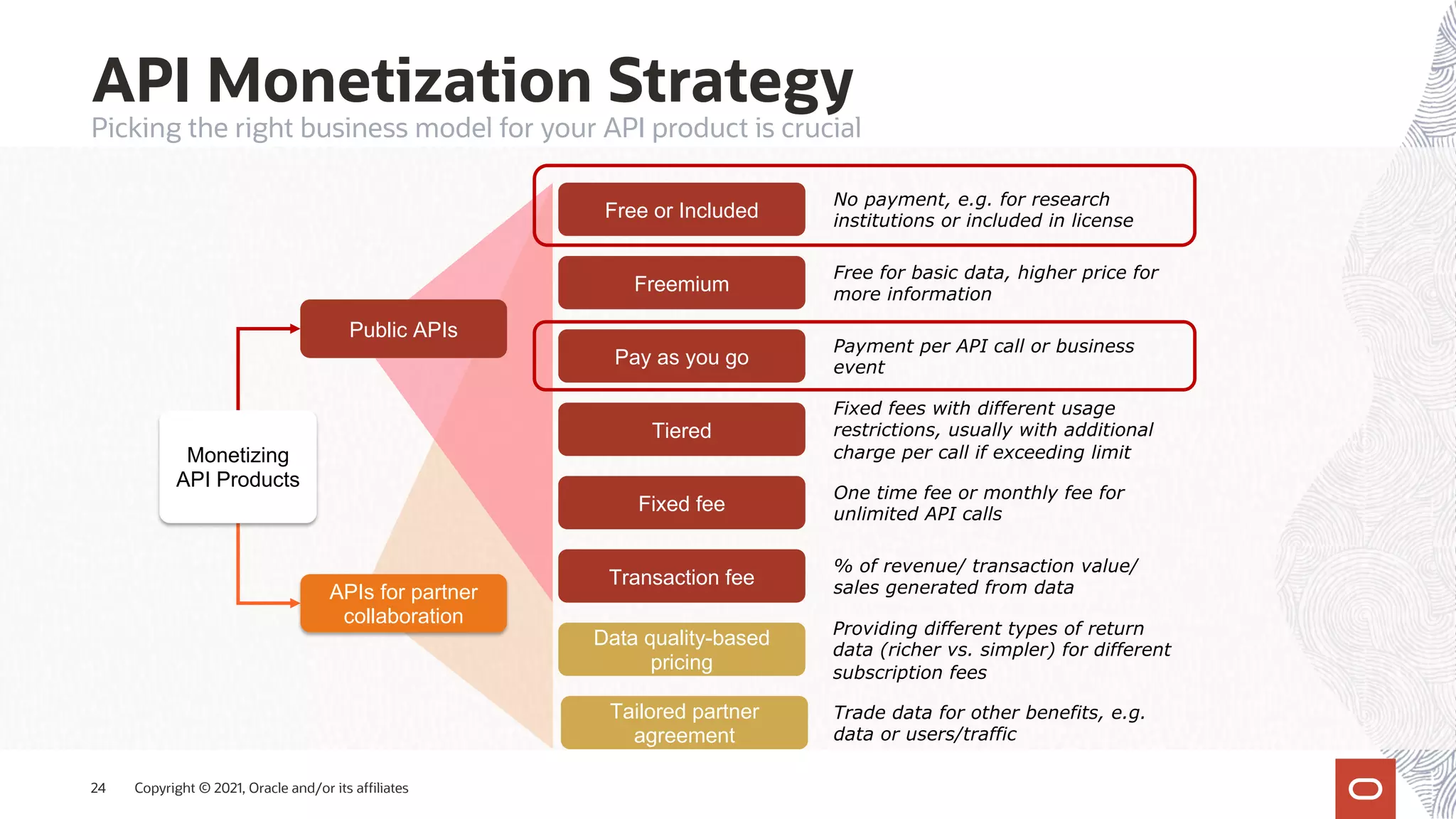 API Monetization Strategy
Picking the right business model for your API product is crucial

Monetizing API Products

Public APIs

APIs for partner collaboration

Free or Included
No payment, e.g. for research institutions or included in license

Freemium
Free for basic data, higher price for more information

Pay as you go
Payment per API call or business event

Tiered
Fixed fees with different usage restrictions, usually with additional charge per call if exceeding limit

Fixed fee
One time fee or monthly fee for unlimited API calls

Transaction fee
% of revenue/ transaction value/ sales generated from data

Data quality-based pricing
Providing different types of return data (richer vs. simpler) for different subscription fees

Tailored partner agreement
Trade data for other benefits, e.g. data or users/traffic

24 Copyright © 2021, Oracle and/or its affiliates